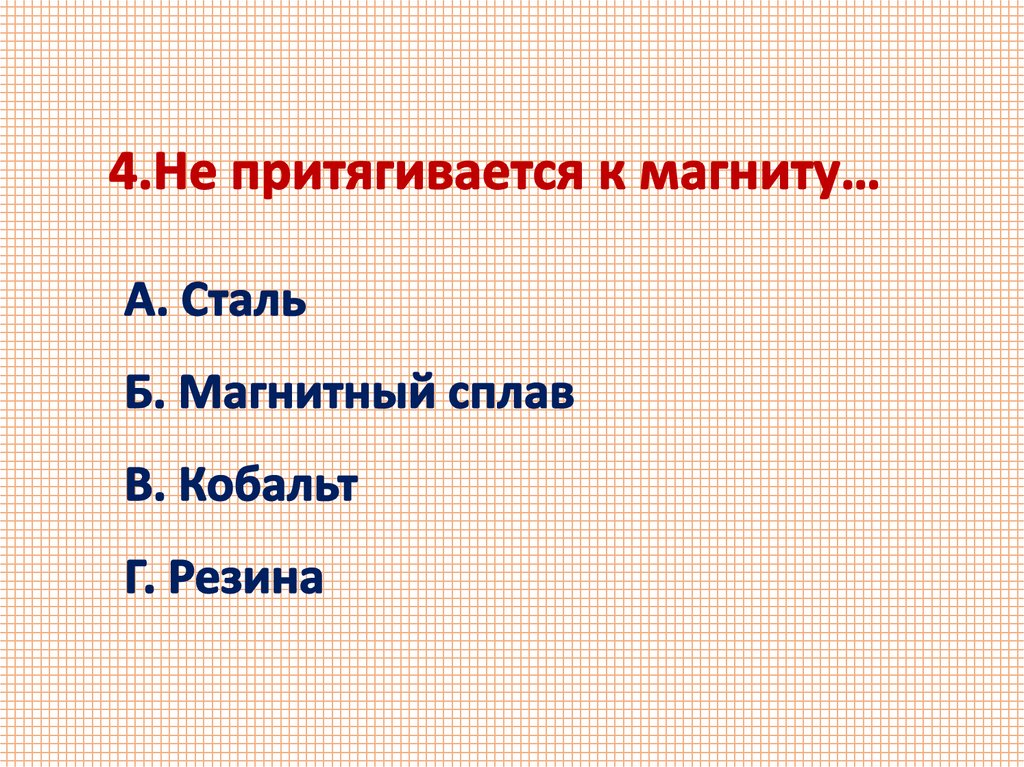 4.Не притягивается к магниту…

А. Сталь

Б. Магнитный сплав

В. Кобальт

Г. Резина